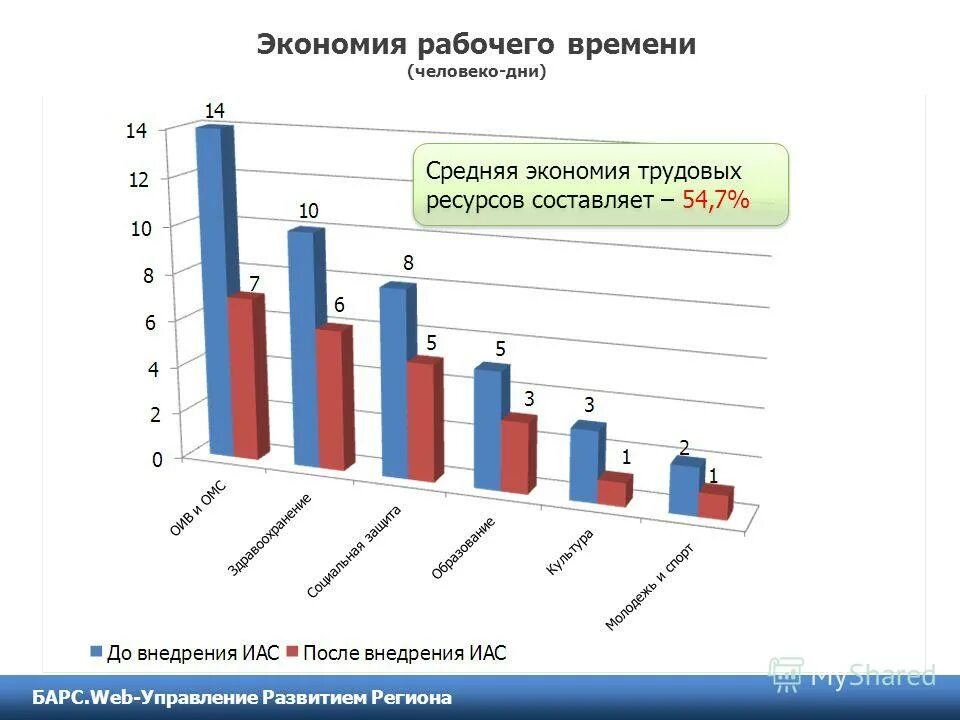 Экономия рабочего времени
(человеко-дни)

Средняя экономия трудовых ресурсов составляет – 54,7%

14
12
10
8
6
4
2
0

14
7
10
6
8
5
5
3
3
1
2
1

ОИВ и ОМС
Здравоохранение
Социальная защита
Образование
Культура
Молодежь и спорт

До внедрения ИАС
После внедрения ИАС

MyShared

БАРС.Web-Управление Развитием Региона